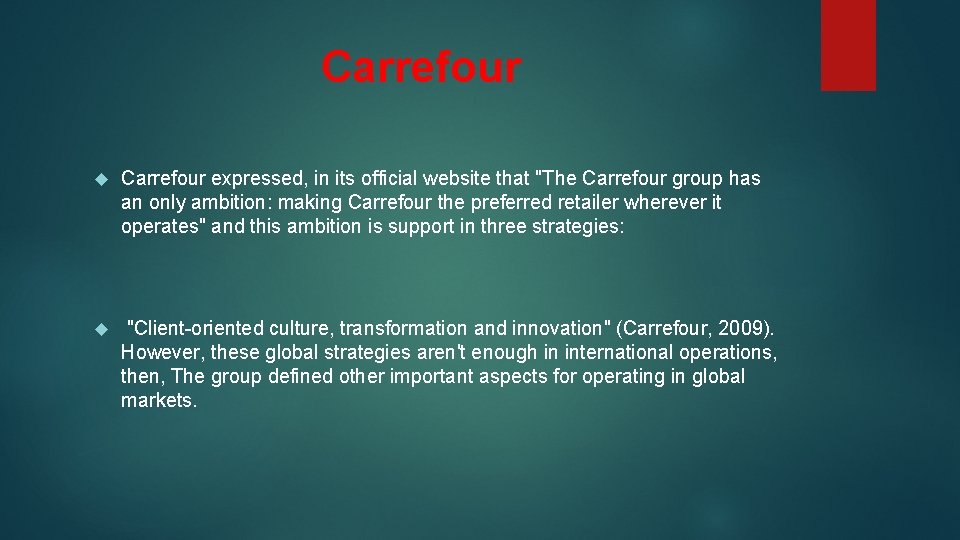 Carrefour

Carrefour expressed, in its official website that "The Carrefour group has an only ambition: making Carrefour the preferred retailer wherever it operates" and this ambition is support in three strategies:

"Client-oriented culture, transformation and innovation" (Carrefour, 2009). However, these global strategies aren't enough in international operations, then, The group defined other important aspects for operating in global markets.